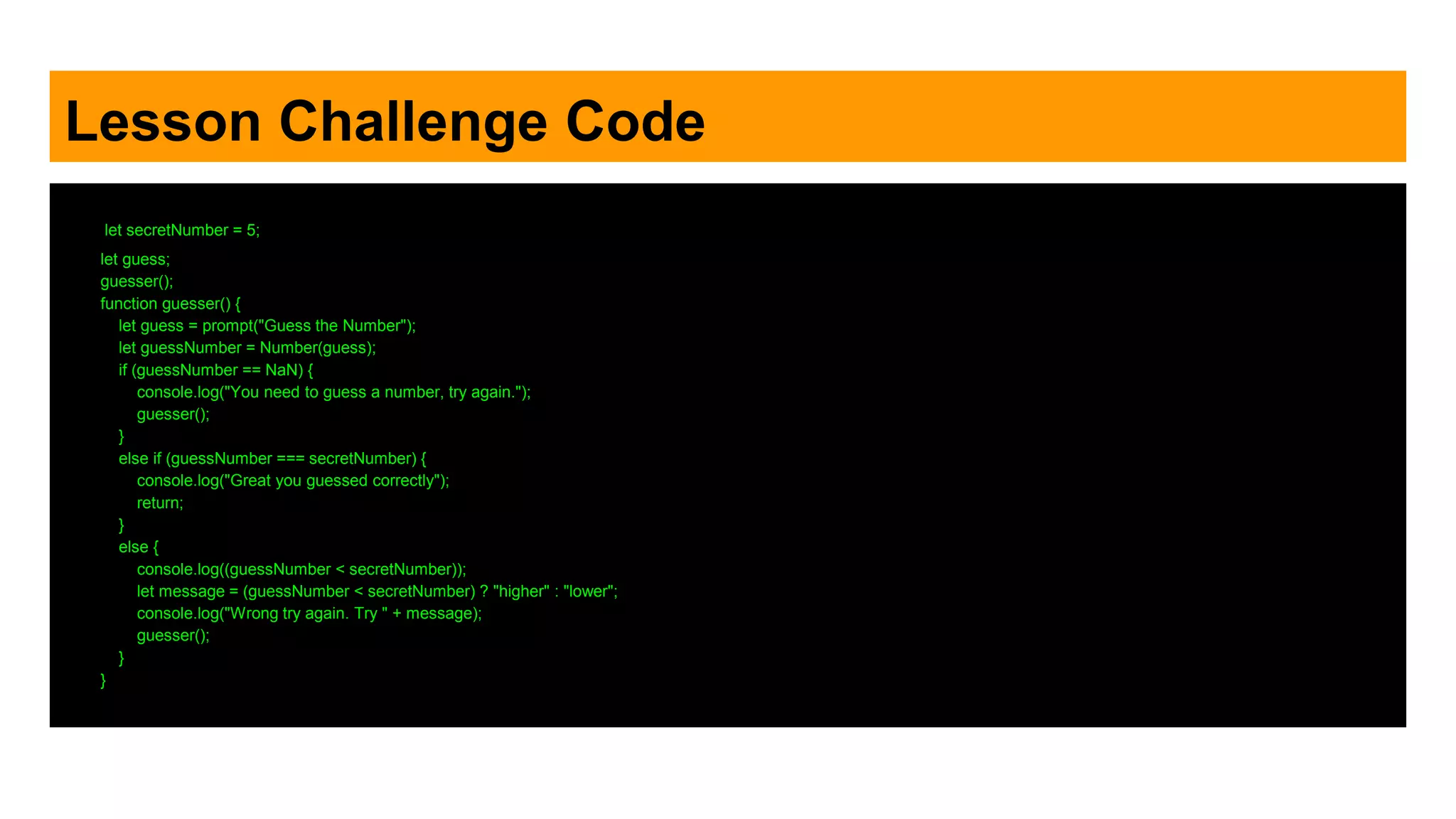 Lesson Challenge Code

let secretNumber = 5;

let guess;
guesser();
function guesser() {
    let guess = prompt("Guess the Number");
    let guessNumber = Number(guess);
    if (guessNumber == NaN) {
        console.log("You need to guess a number, try again.");
        guesser();
    }
    else if (guessNumber === secretNumber) {
        console.log("Great you guessed correctly");
        return;
    }
    else {
        console.log((guessNumber < secretNumber));
        let message = (guessNumber < secretNumber) ? "higher" : "lower";
        console.log("Wrong try again. Try " + message);
        guesser();
    }
}